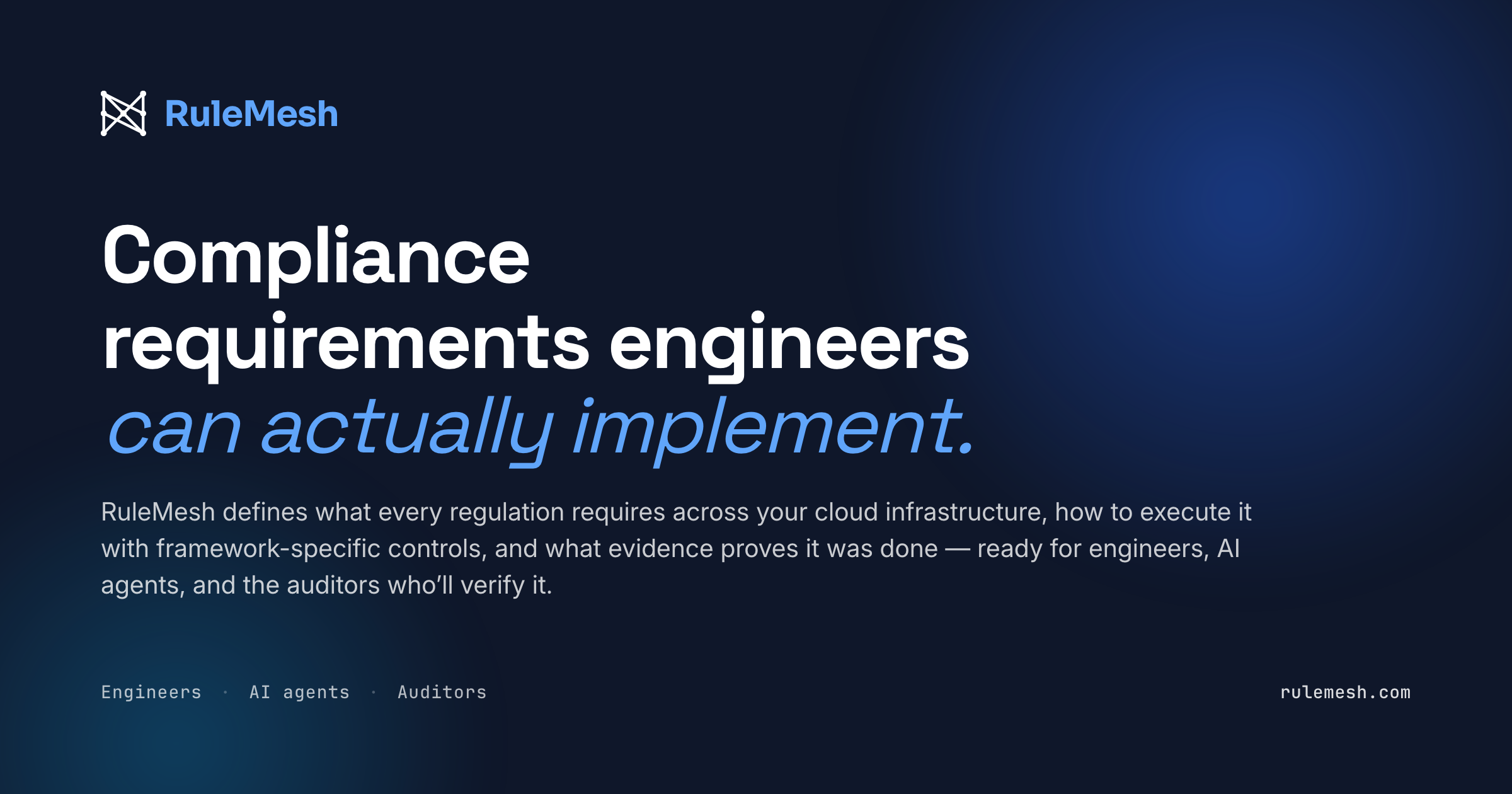 RuleMesh

Compliance requirements engineers can actually implement.

RuleMesh defines what every regulation requires across your cloud infrastructure, how to execute it with framework-specific controls, and what evidence proves it was done — ready for engineers, AI agents, and the auditors who'll verify it.

Engineers · AI agents · Auditors

rulemesh.com